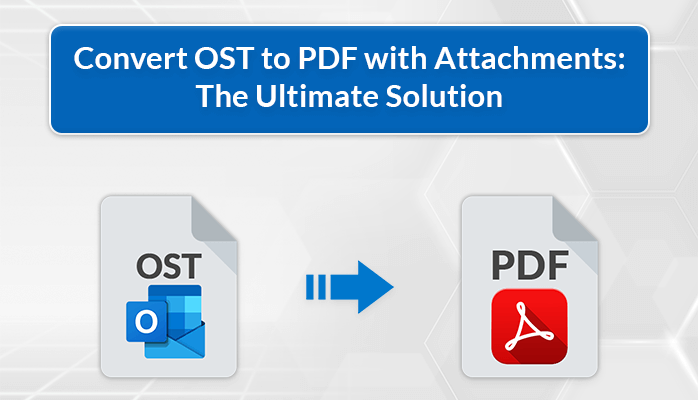 Convert OST to PDF with Attachments: The Ultimate Solution

OST

O

PDF